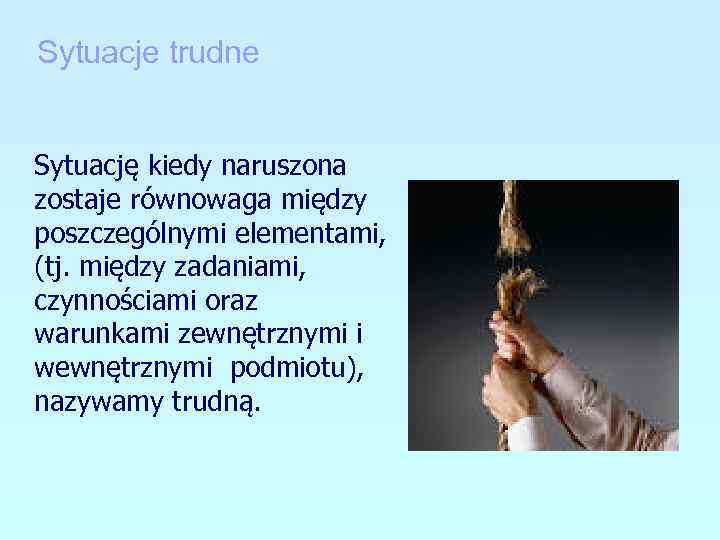 Sytuacje trudne

Sytuację kiedy naruszona zostaje równowaga między poszczególnymi elementami, (tj. między zadaniami, czynnościami oraz warunkami zewnętrznymi i wewnętrznymi  podmiotu), nazywamy trudną.